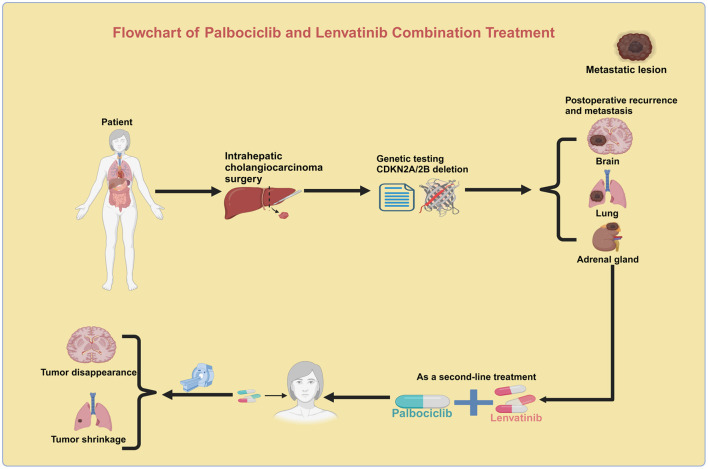 Flowchart of Palbociclib and Lenvatinib Combination Treatment

Metastatic lesion

Patient

Intrahepatic cholangiocarcinoma surgery

Genetic testing CDKN2A/2B deletion

Postoperative recurrence and metastasis

Brain

Lung

Adrenal gland

As a second-line treatment

Palbociclib

Lenvatinib

Tumor disappearance

Tumor shrinkage